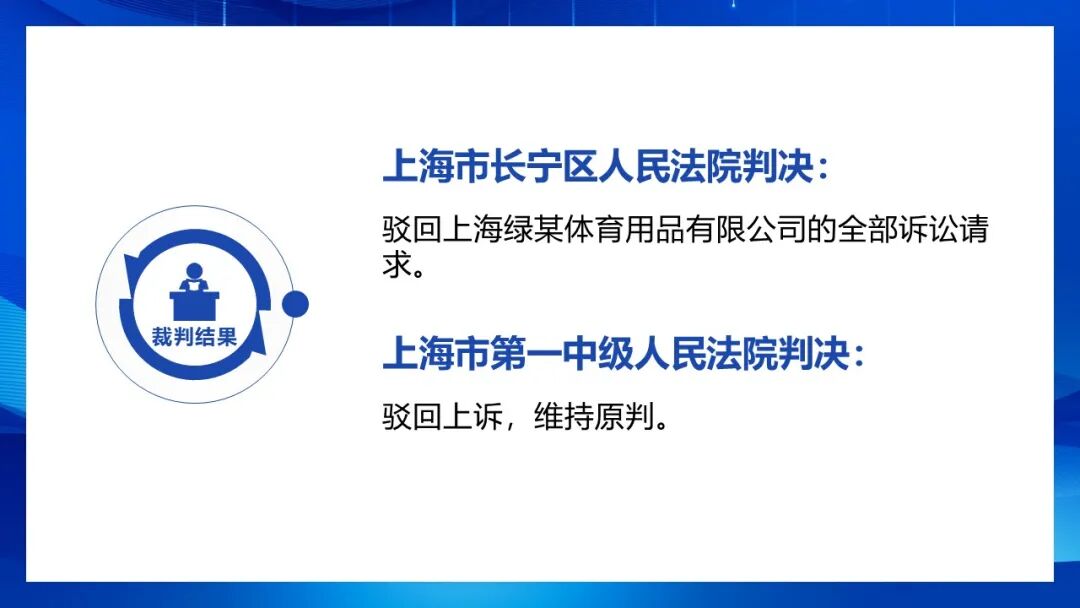 裁判结果

上海市长宁区人民法院判决：

驳回上海绿某体育用品有限公司的全部诉讼请求。

上海市第一中级人民法院判决：

驳回上诉，维持原判。